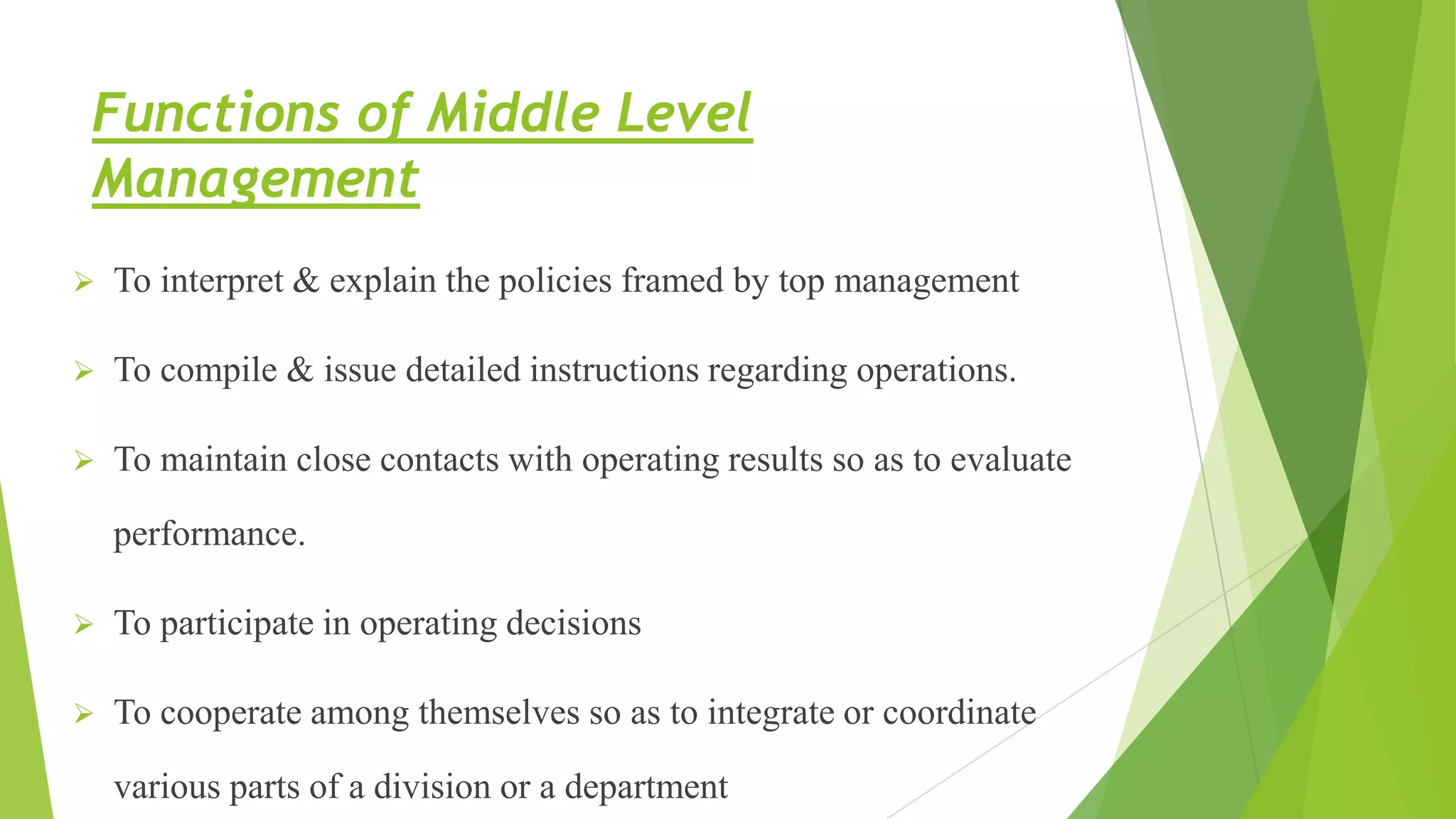 Functions of Middle Level Management

➢ To interpret & explain the policies framed by top management

➢ To compile & issue detailed instructions regarding operations.

➢ To maintain close contacts with operating results so as to evaluate performance.

➢ To participate in operating decisions

➢ To cooperate among themselves so as to integrate or coordinate various parts of a division or a department